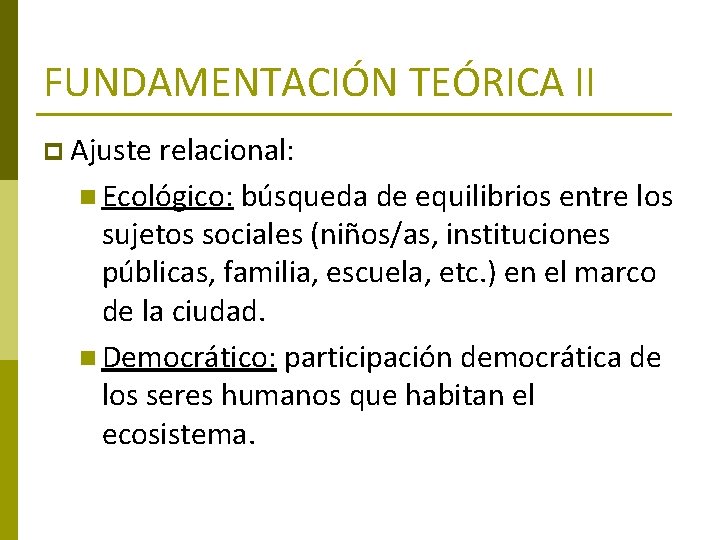 FUNDAMENTACIÓN TEÓRICA II

Ajuste relacional:

Ecológico: búsqueda de equilibrios entre los sujetos sociales (niños/as, instituciones públicas, familia, escuela, etc.) en el marco de la ciudad.

Democrático: participación democrática de los seres humanos que habitan el ecosistema.